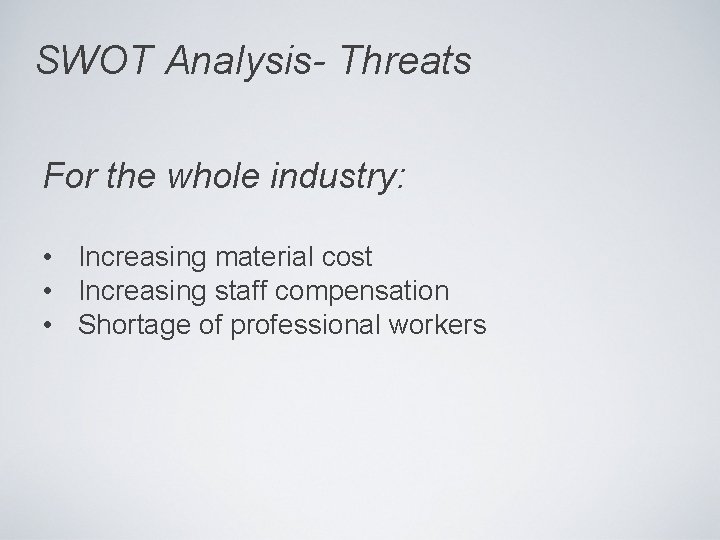 SWOT Analysis- Threats

For the whole industry:

• Increasing material cost
• Increasing staff compensation
• Shortage of professional workers